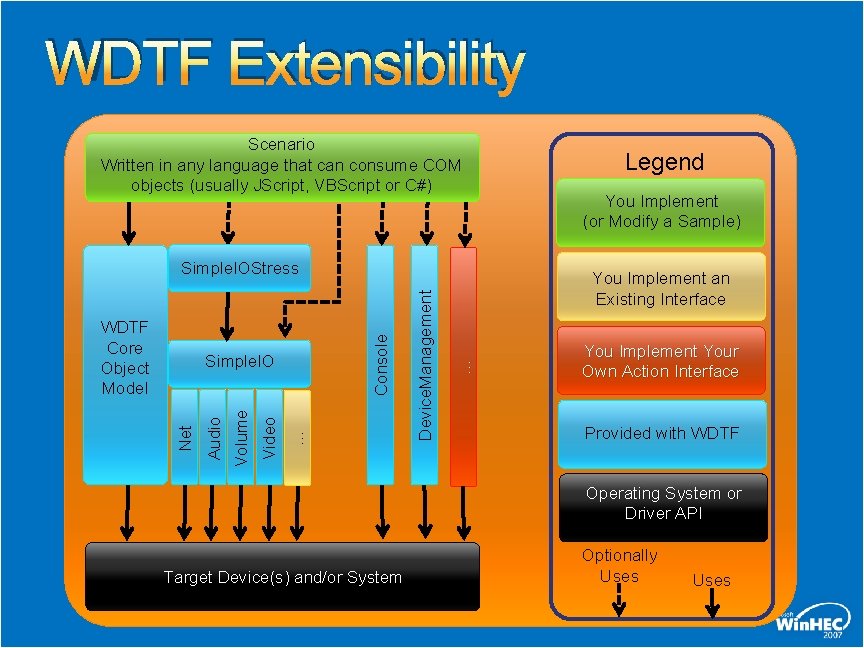 WDTF Extensibility

Scenario
Written in any language that can consume COM objects (usually JScript, VBScript or C#)

WDTF Core Object Model

SimpleIOStress

SimpleIO

Net

Audio

Volume

Video

...

Console

DeviceManagement

...

Target Device(s) and/or System

Legend

You Implement (or Modify a Sample)

You Implement an Existing Interface

You Implement Your Own Action Interface

Provided with WDTF

Operating System or Driver API

Optionally Uses

Uses

WinHEC 2007